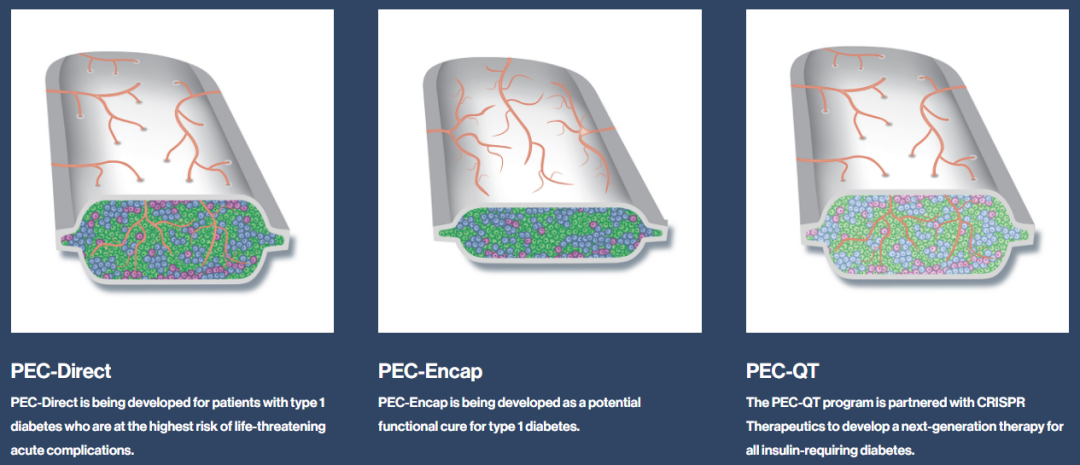 PEC-Direct

PEC-Direct is being developed for patients with type 1 diabetes who are at the highest risk of life-threatening acute complications.

PEC-Encap

PEC-Encap is being developed as a potential functional cure for type 1 diabetes.

PEC-QT

The PEC-QT program is partnered with CRISPR Therapeutics to develop a next-generation therapy for all insulin-requiring diabetes.